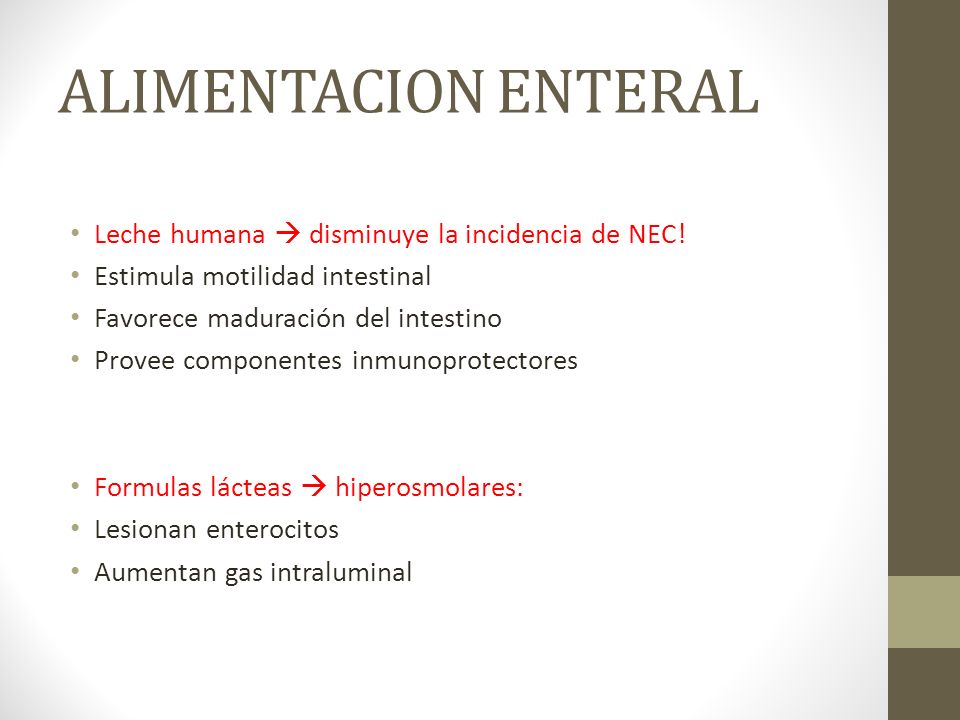 ALIMENTACION ENTERAL

• Leche humana → disminuye la incidencia de NEC!
• Estimula motilidad intestinal
• Favorece maduración del intestino
• Provee componentes inmunoprotectores

• Formulas lácteas → hiperosmolares:
• Lesionan enterocitos
• Aumentan gas intraluminal